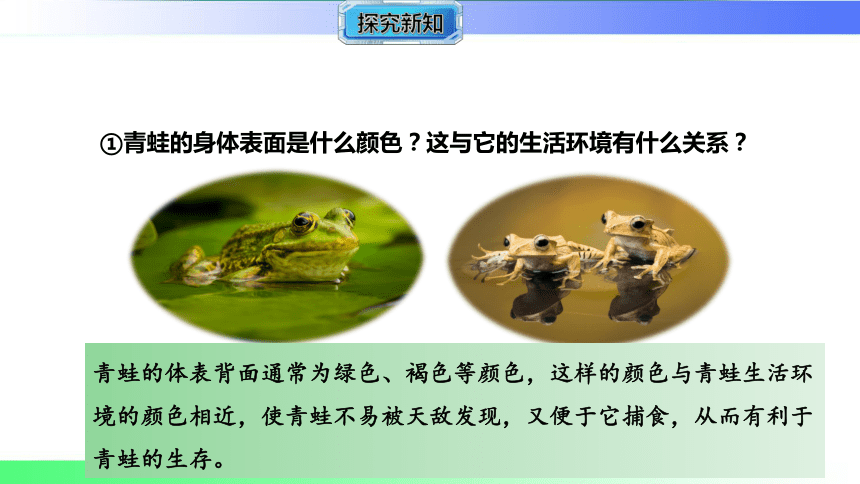 探究新知

①青蛙的身体表面是什么颜色？这与它的生活环境有什么关系？

青蛙的体表背面通常为绿色、褐色等颜色，这样的颜色与青蛙生活环境的颜色相近，使青蛙不易被天敌发现，又便于它捕食，从而有利于青蛙的生存。